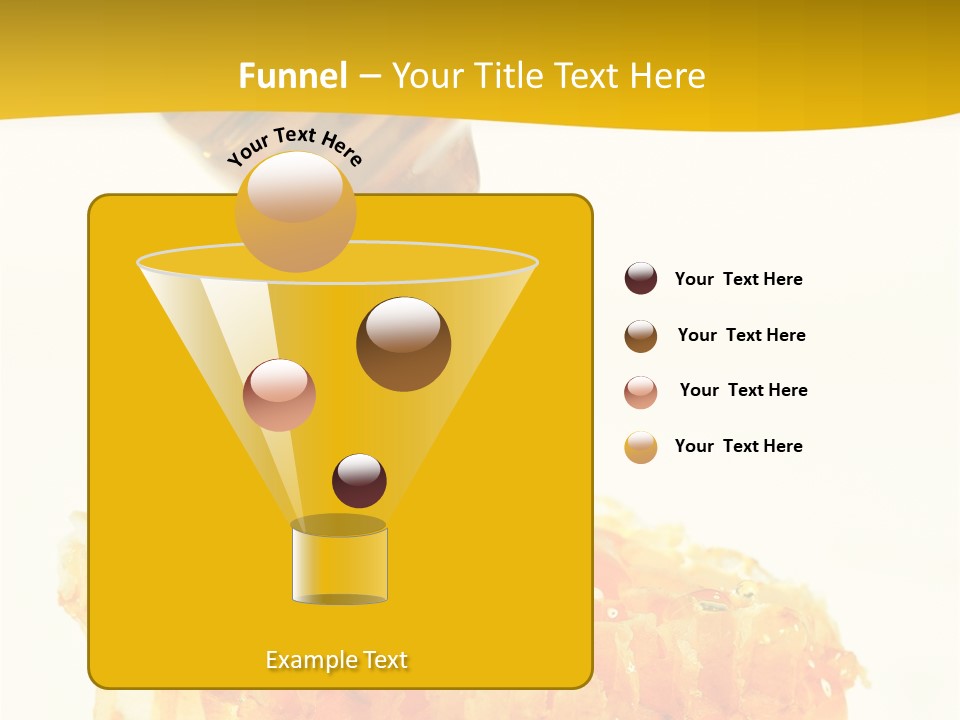 Funnel – Your Title Text Here

Your Text Here

Your Text Here

Your Text Here

Your Text Here

Your Text Here

Example Text